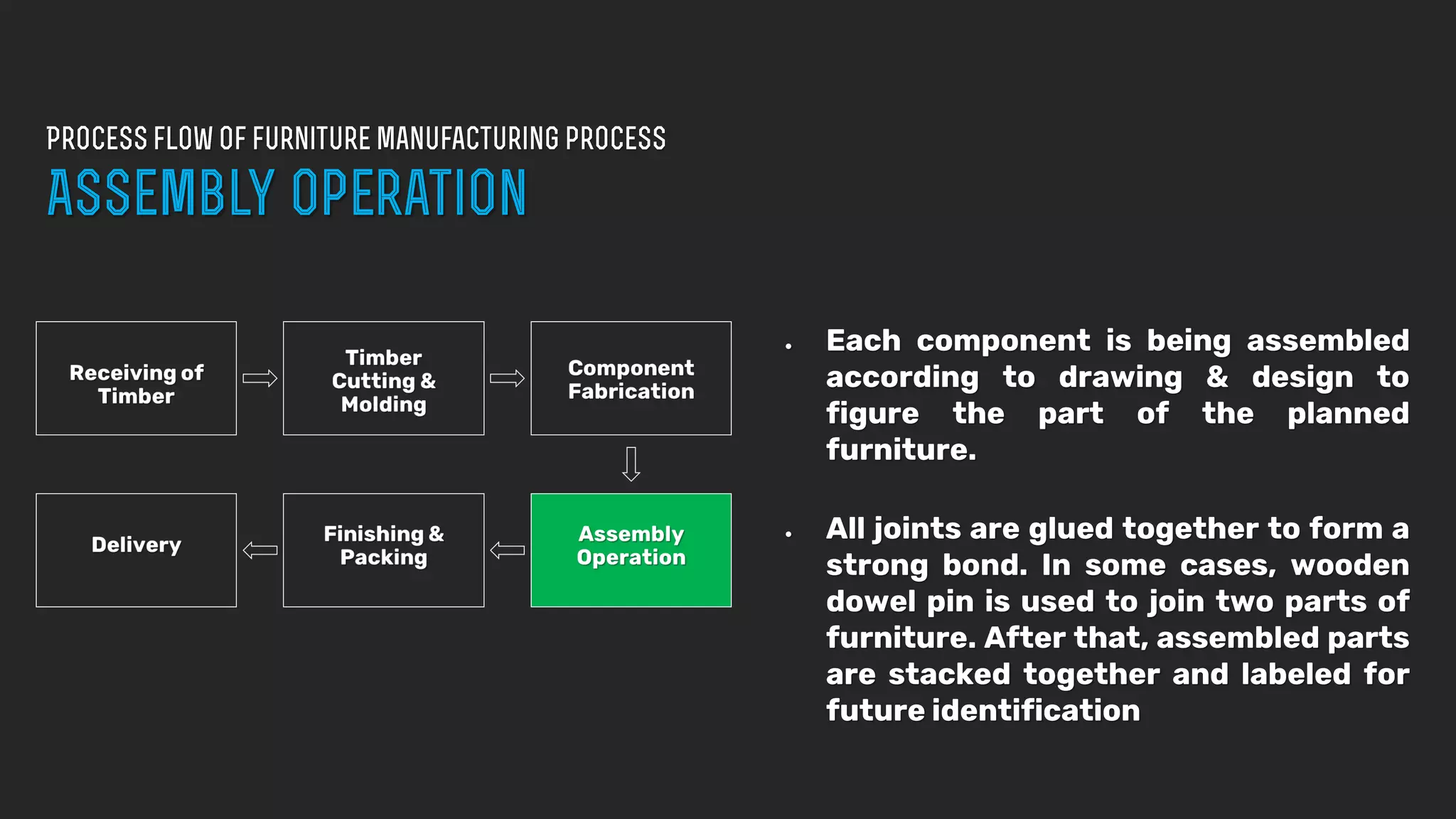 PROCESS FLOW OF FURNITURE MANUFACTURING PROCESS

ASSEMBLY OPERATION

Receiving of Timber

Timber Cutting & Molding

Component Fabrication

Assembly Operation

Finishing & Packing

Delivery

• Each component is being assembled according to drawing & design to figure the part of the planned furniture.

• All joints are glued together to form a strong bond. In some cases, wooden dowel pin is used to join two parts of furniture. After that, assembled parts are stacked together and labeled for future identification